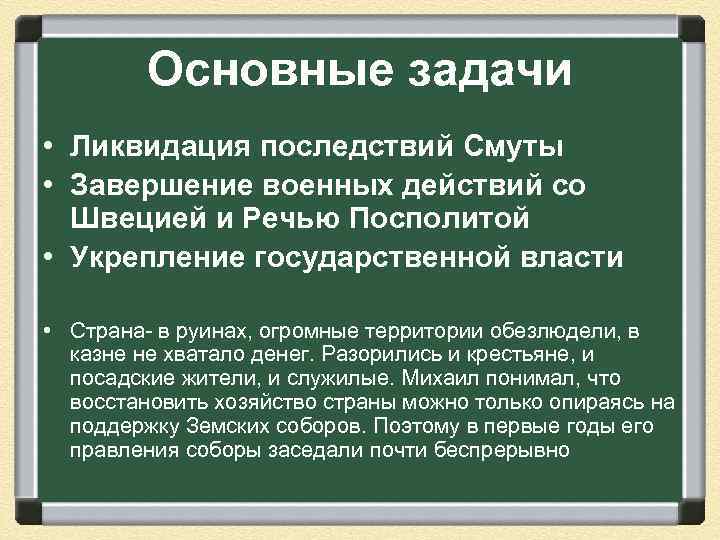 Основные задачи

• Ликвидация последствий Смуты
• Завершение военных действий со Швецией и Речью Посполитой
• Укрепление государственной власти

• Страна- в руинах, огромные территории обезлюдели, в казне не хватало денег. Разорились и крестьяне, и посадские жители, и служилые. Михаил понимал, что восстановить хозяйство страны можно только опираясь на поддержку Земских соборов. Поэтому в первые годы его правления соборы заседали почти беспрерывно